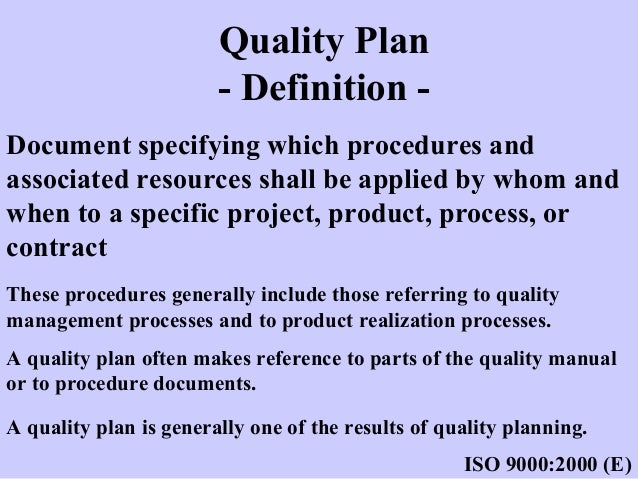 Quality Plan
- Definition -

Document specifying which procedures and associated resources shall be applied by whom and when to a specific project, product, process, or contract

These procedures generally include those referring to quality management processes and to product realization processes.

A quality plan often makes reference to parts of the quality manual or to procedure documents.

A quality plan is generally one of the results of quality planning.

ISO 9000:2000 (E)